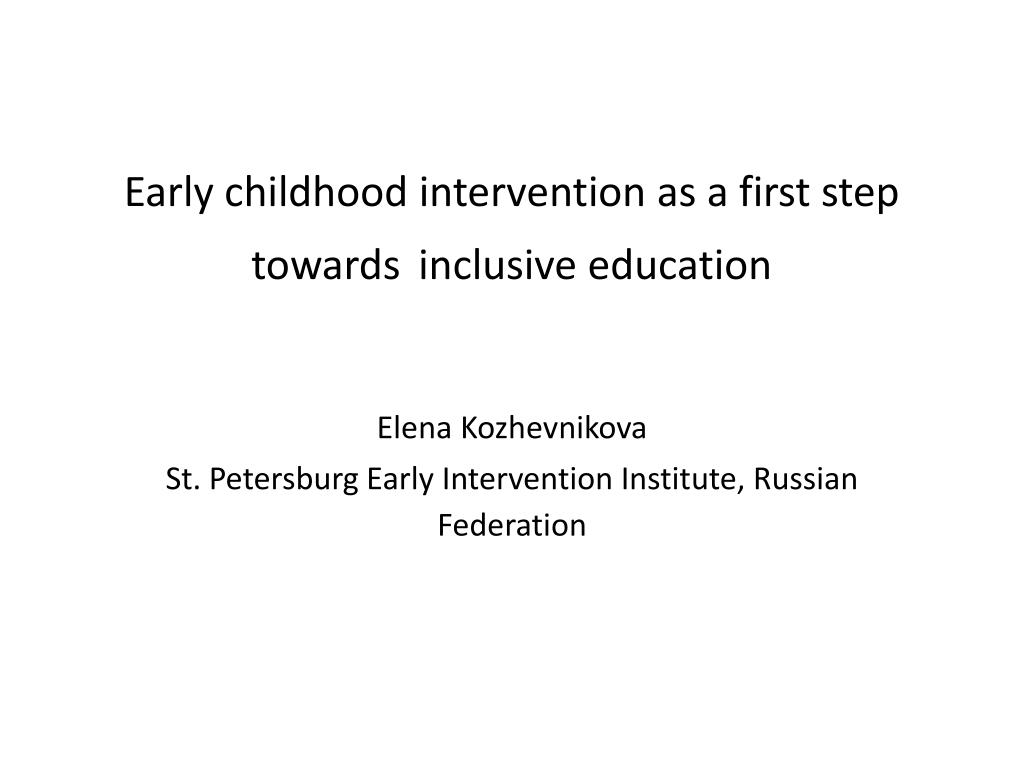 Early childhood intervention as a first step towards inclusive education

Elena Kozhevnikova
St. Petersburg Early Intervention Institute, Russian Federation